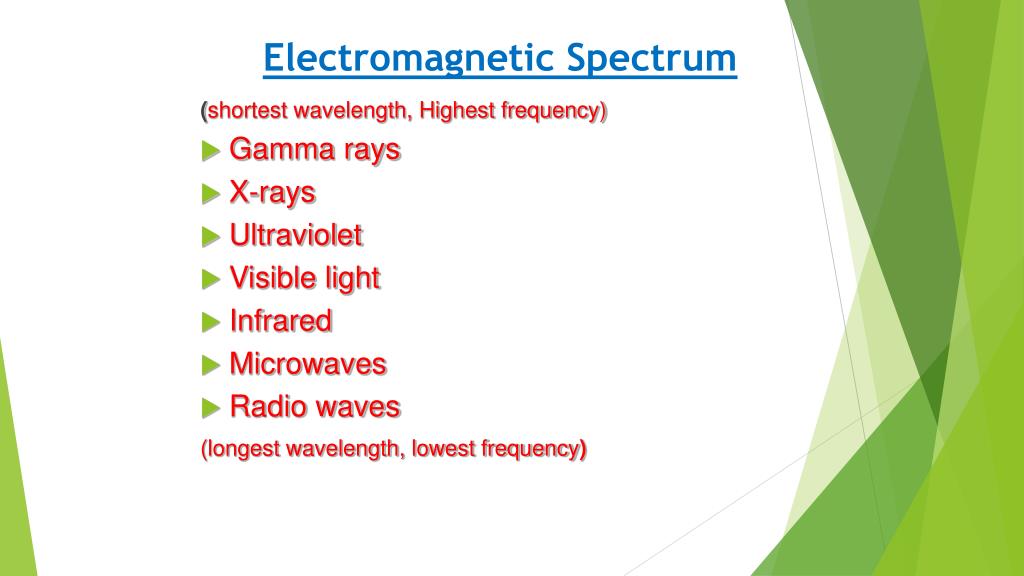 Electromagnetic Spectrum

(shortest wavelength, Highest frequency)

Gamma rays
X-rays
Ultraviolet
Visible light
Infrared
Microwaves
Radio waves

(longest wavelength, lowest frequency)